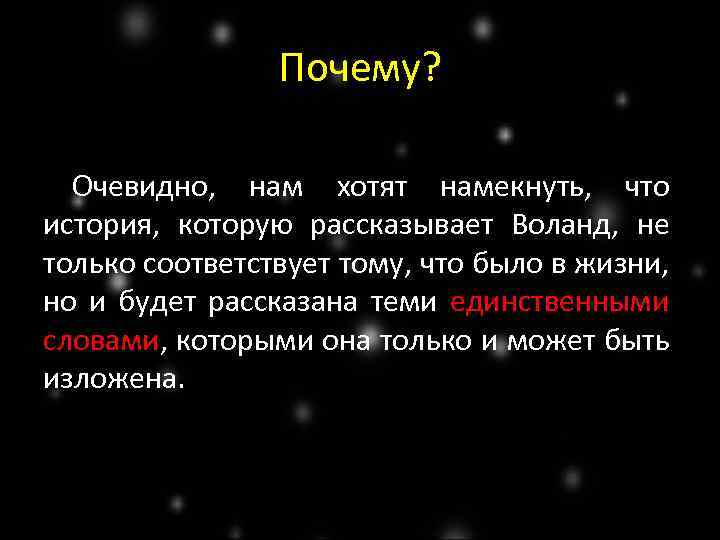 Почему?

Очевидно, нам хотят намекнуть, что история, которую рассказывает Воланд, не только соответствует тому, что было в жизни, но и будет рассказана теми единственными словами, которыми она только и может быть изложена.